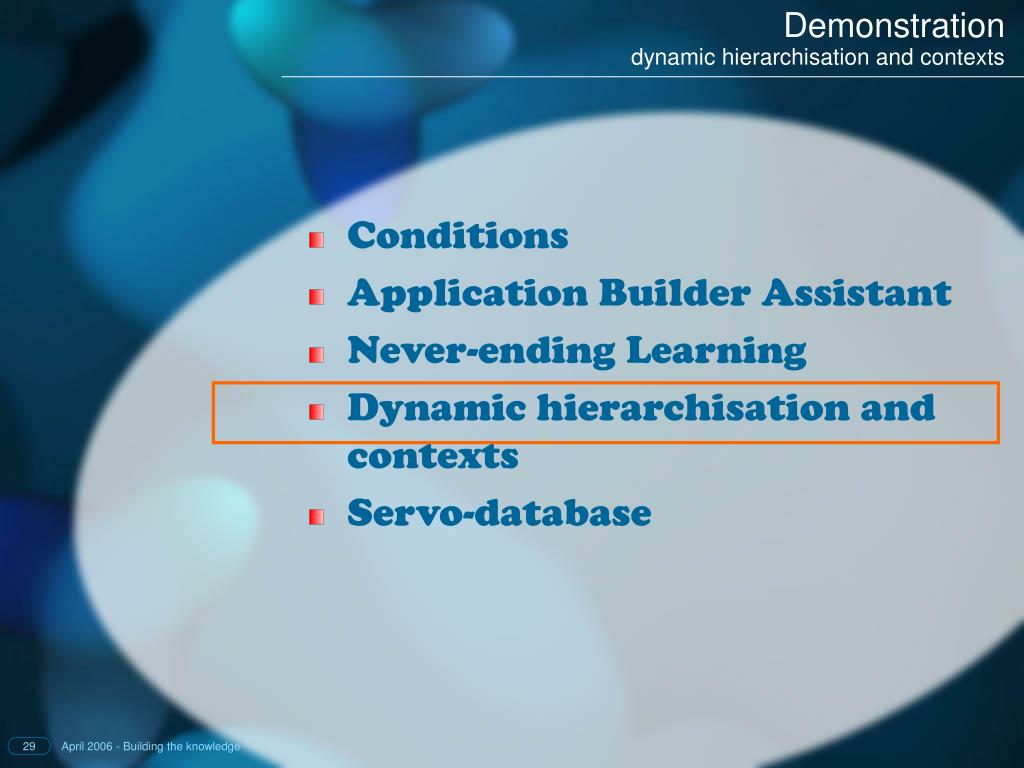 Demonstration
dynamic hierarchisation and contexts

Conditions
Application Builder Assistant
Never-ending Learning
Dynamic hierarchisation and contexts
Servo-database

29 April 2006 - Building the knowledge